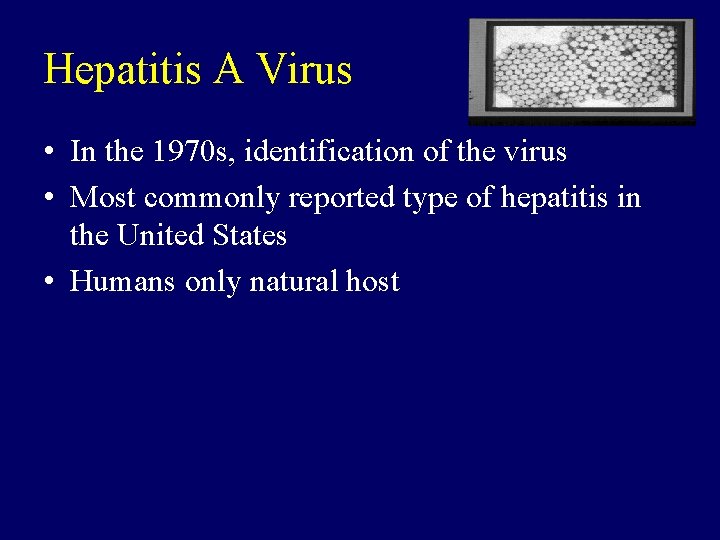 Hepatitis A Virus

• In the 1970s, identification of the virus
• Most commonly reported type of hepatitis in the United States
• Humans only natural host